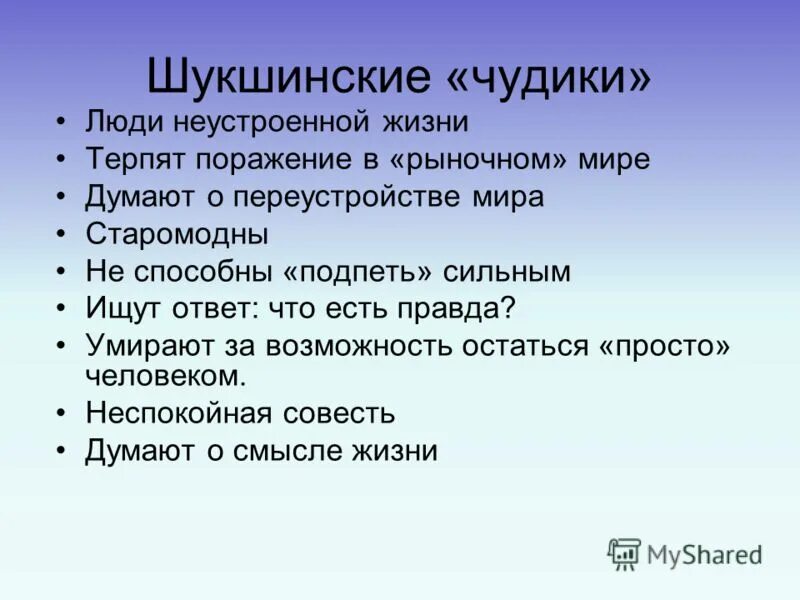 Шукшинские «чудики»

• Люди неустроенной жизни
• Терпят поражение в «рыночном» мире
• Думают о переустройстве мира
• Старомодны
• Не способны «подпеть» сильным
• Ищут ответ: что есть правда?
• Умирают за возможность остаться «просто» человеком.
• Неспокойная совесть
• Думают о смысле жизни

MyShared